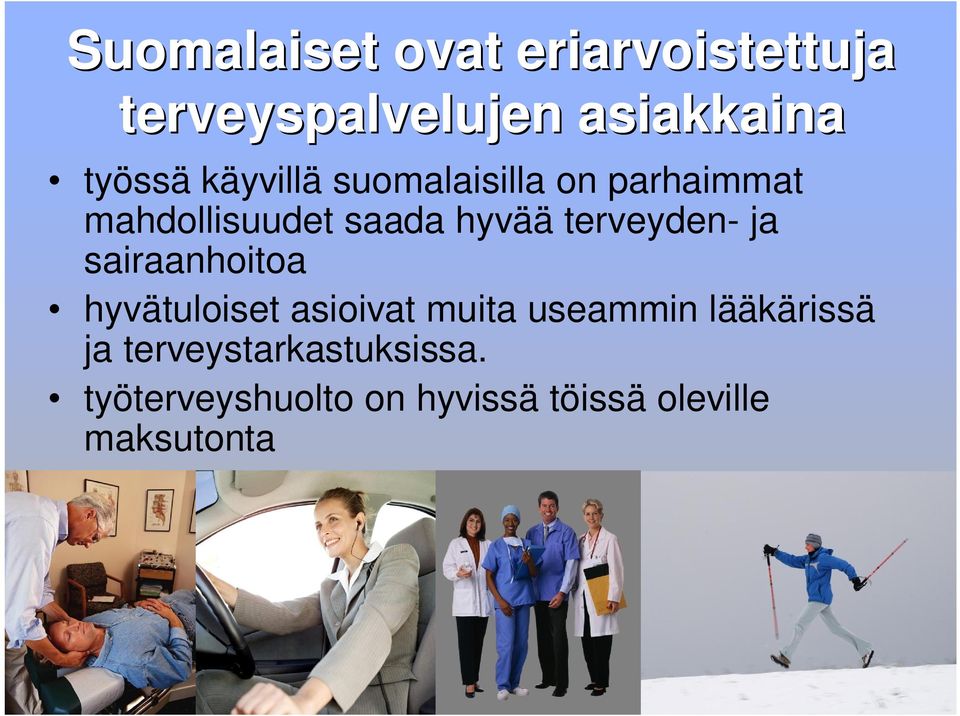 Suomalaiset ovat eriarvoistettuja terveyspalvelujen asiakkaina

• työssä käyvillä suomalaisilla on parhaimmat mahdollisuudet saada hyvää terveyden- ja sairaanhoitoa
• hyvätuloiset asioivat muita useammin lääkärissä ja terveystarkastuksissa.
• työterveyshuolto on hyvissä töissä oleville maksutonta